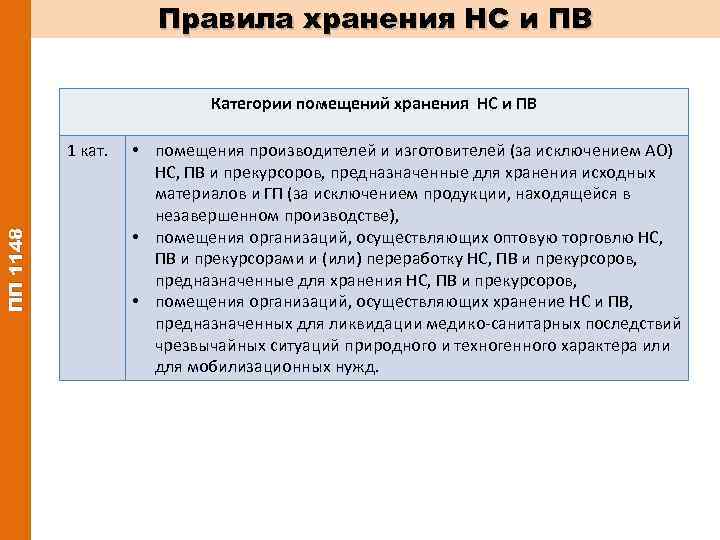 Правила хранения НС и ПВ

ПП 1148

| Категории помещений хранения НС и ПВ | |
|---|---|
| 1 кат. | • помещения производителей и изготовителей (за исключением АО) НС, ПВ и прекурсоров, предназначенные для хранения исходных материалов и ГП (за исключением продукции, находящейся в незавершенном производстве), • помещения организаций, осуществляющих оптовую торговлю НС, ПВ и прекурсорами и (или) переработку НС, ПВ и прекурсоров, предназначенные для хранения НС, ПВ и прекурсоров, • помещения организаций, осуществляющих хранение НС и ПВ, предназначенных для ликвидации медико-санитарных последствий чрезвычайных ситуаций природного и техногенного характера или для мобилизационных нужд. |